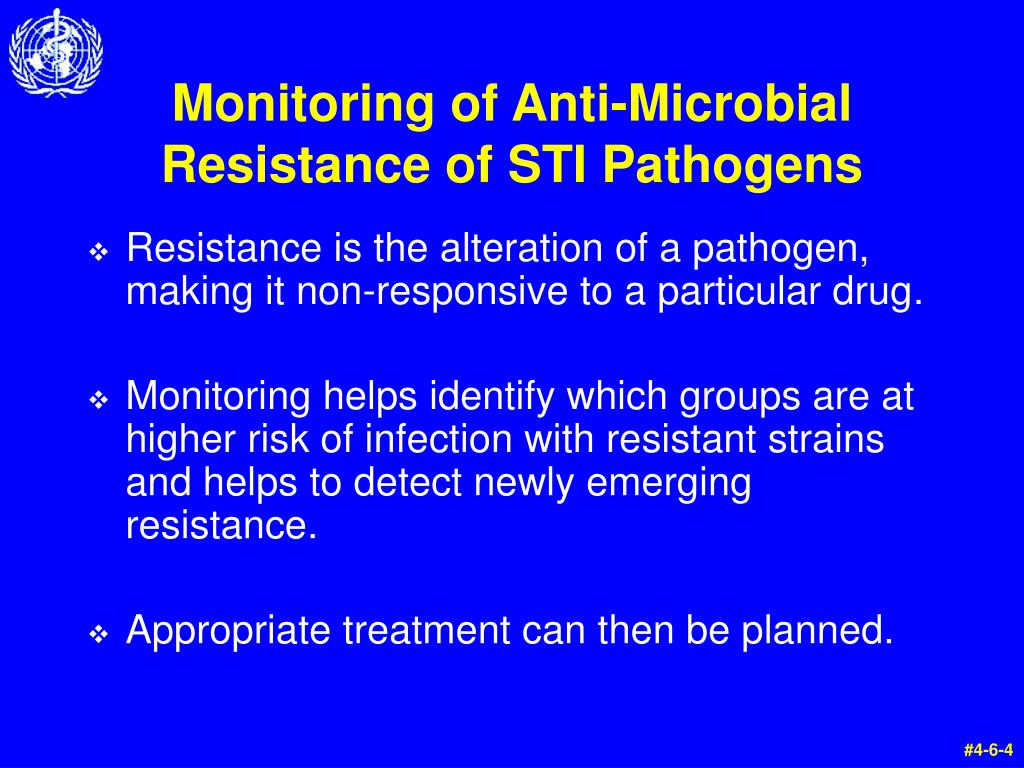 Monitoring of Anti-Microbial Resistance of STI Pathogens

❖ Resistance is the alteration of a pathogen, making it non-responsive to a particular drug.

❖ Monitoring helps identify which groups are at higher risk of infection with resistant strains and helps to detect newly emerging resistance.

❖ Appropriate treatment can then be planned.

#4-6-4